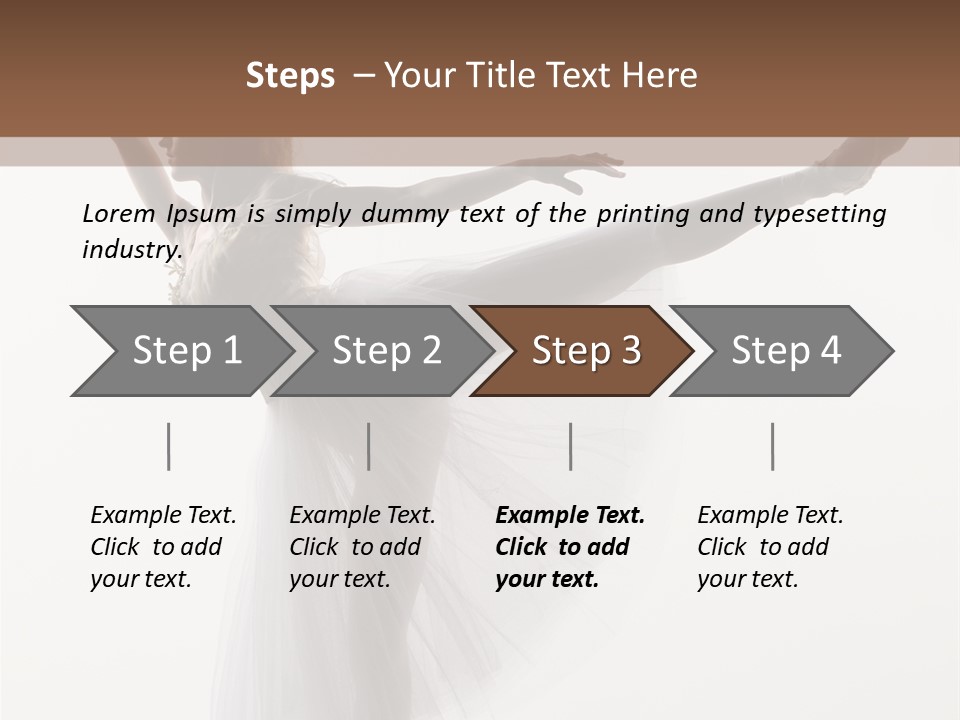 Steps – Your Title Text Here

Lorem Ipsum is simply dummy text of the printing and typesetting industry.

Step 1

Step 2

Step 3

Step 4

Example Text. Click to add your text.

Example Text. Click to add your text.

Example Text. Click to add your text.

Example Text. Click to add your text.